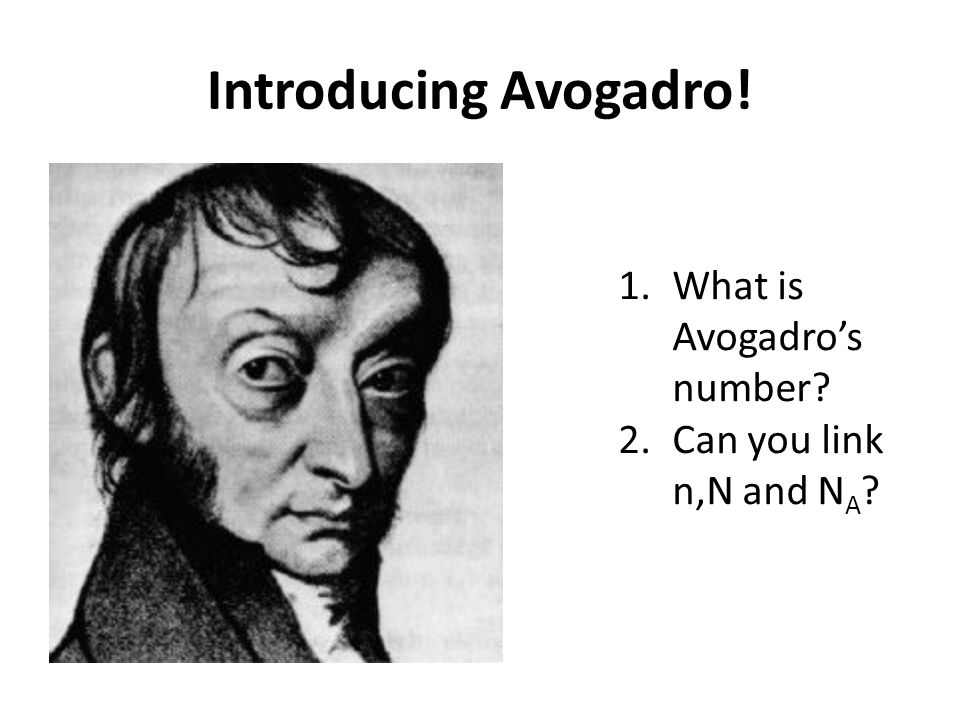 Introducing Avogadro!

1. What is Avogadro's number?
2. Can you link n,N and $N_A$?